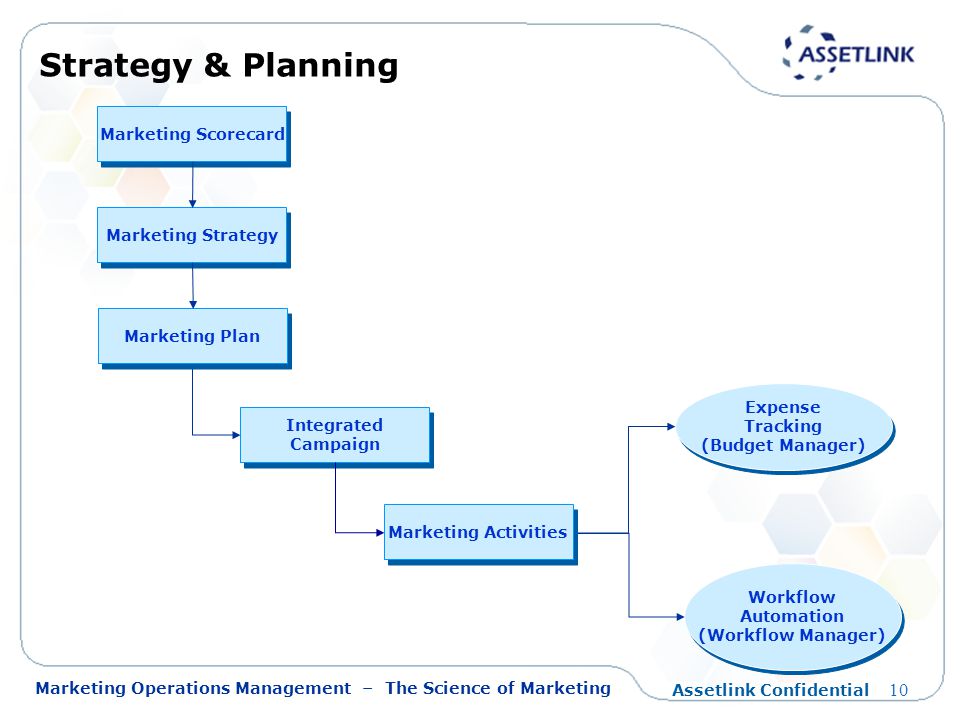 Strategy & Planning

ASSETLINK

Marketing Scorecard

Marketing Strategy

Marketing Plan

Integrated Campaign

Marketing Activities

Expense Tracking (Budget Manager)

Workflow Automation (Workflow Manager)

Marketing Operations Management – The Science of Marketing

Assetlink Confidential 10